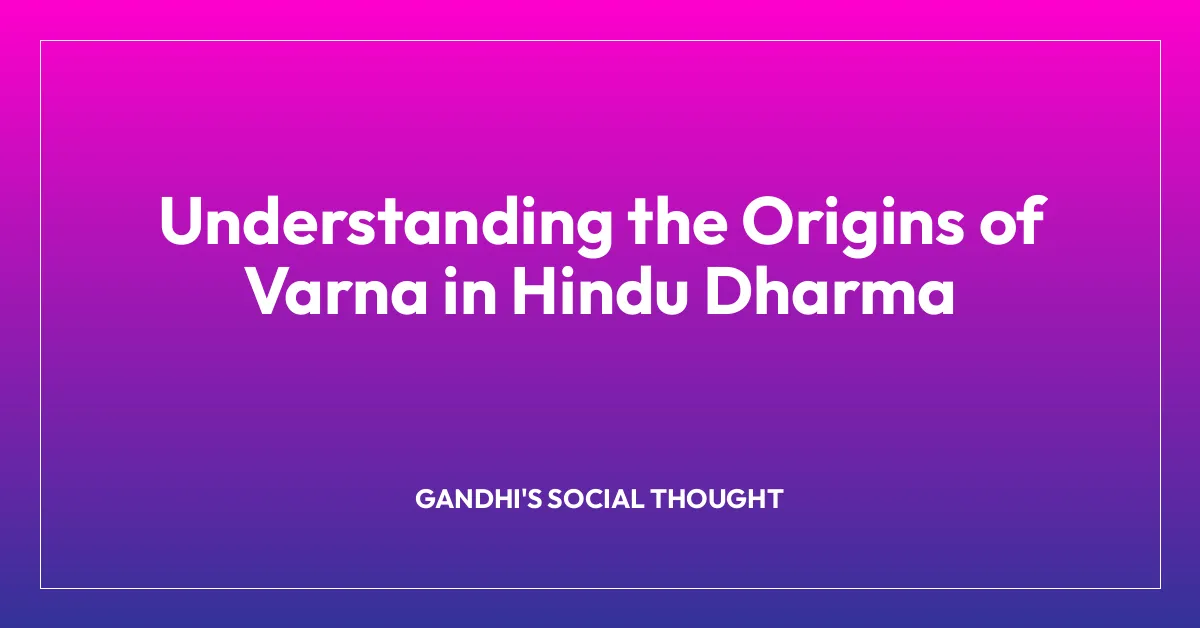 Understanding the Origins of Varna in Hindu Dharma

GANDHI'S SOCIAL THOUGHT